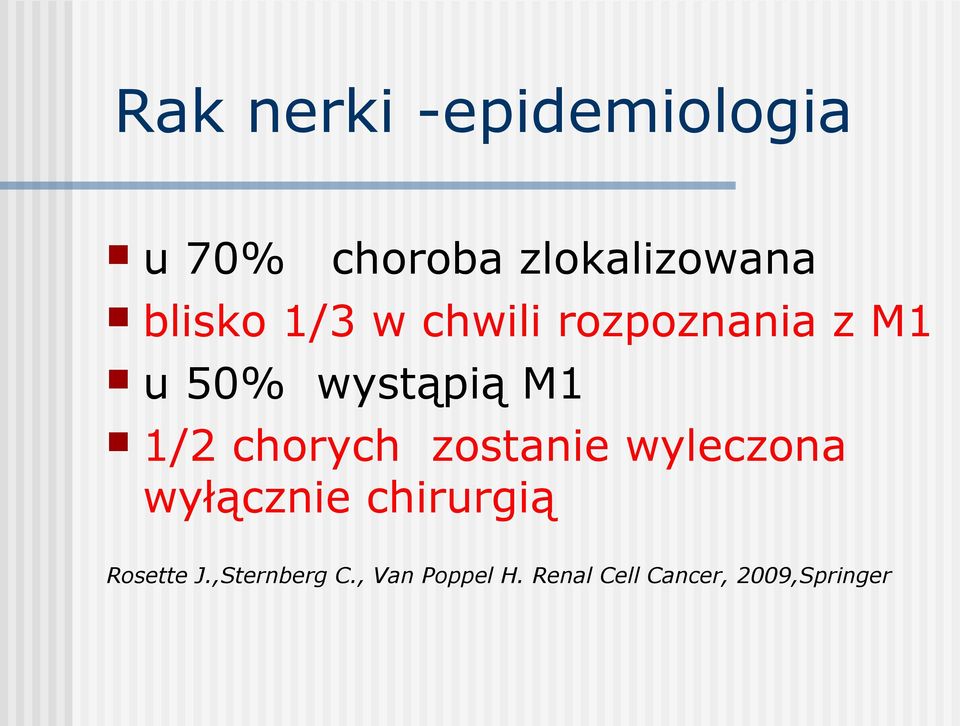 Rak nerki -epidemiologia

- u 70% choroba zlokalizowana
- blisko 1/3 w chwili rozpoznania z M1
- u 50% wystąpią M1
- 1/2 chorych zostanie wyleczona wyłącznie chirurgią

Rosette J.,Sternberg C., Van Poppel H. Renal Cell Cancer, 2009,Springer